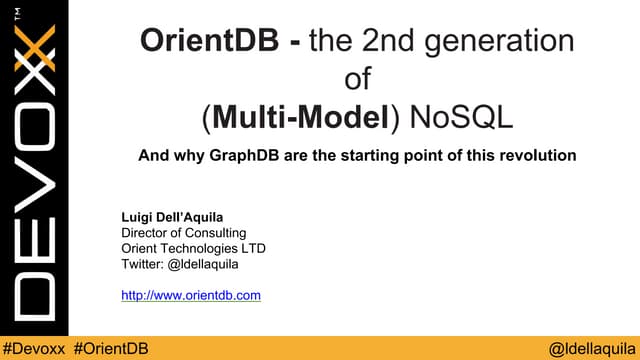 DEVOXX™

OrientDB - the 2nd generation of (Multi-Model) NoSQL

And why GraphDB are the starting point of this revolution

Luigi Dell'Aquila
Director of Consulting
Orient Technologies LTD
Twitter: @ldellaquila

http://www.orientdb.com

#Devoxx #OrientDB

@ldellaquila